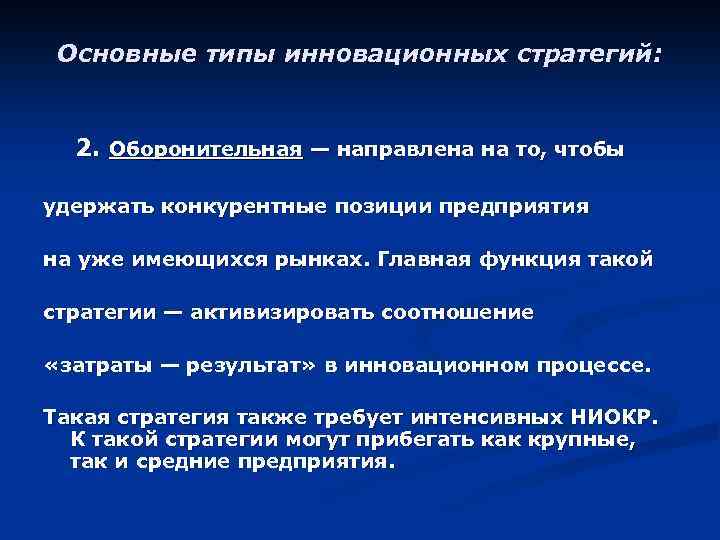 Основные типы инновационных стратегий:

2. Оборонительная — направлена на то, чтобы удержать конкурентные позиции предприятия на уже имеющихся рынках. Главная функция такой стратегии — активизировать соотношение «затраты — результат» в инновационном процессе.

Такая стратегия также требует интенсивных НИОКР. К такой стратегии могут прибегать как крупные, так и средние предприятия.